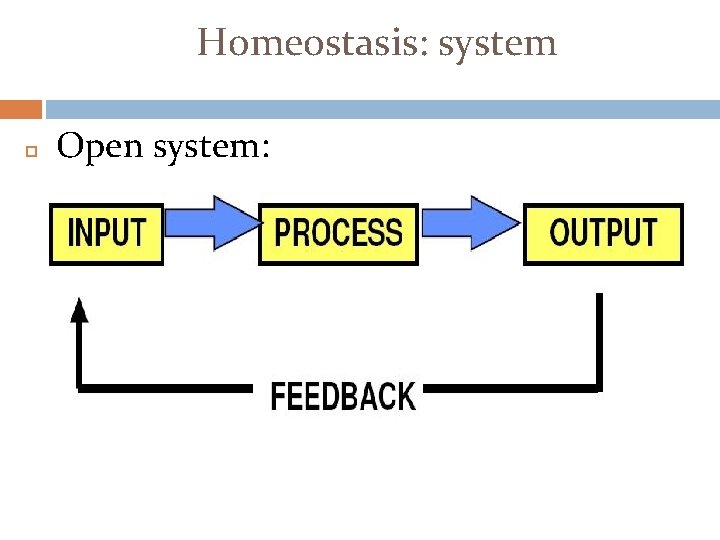 Homeostasis: system

Open system:

INPUT

PROCESS

OUTPUT

FEEDBACK